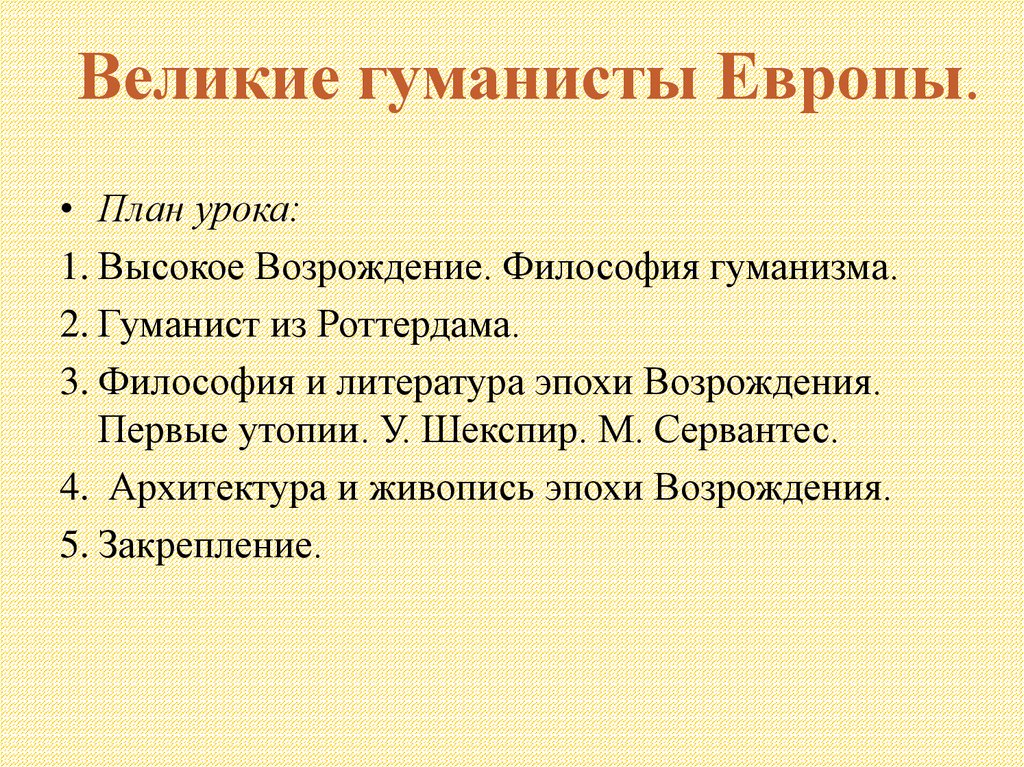 Великие гуманисты Европы.

• План урока:

1. Высокое Возрождение. Философия гуманизма.
2. Гуманист из Роттердама.
3. Философия и литература эпохи Возрождения. Первые утопии. У. Шекспир. М. Сервантес.
4. Архитектура и живопись эпохи Возрождения.
5. Закрепление.